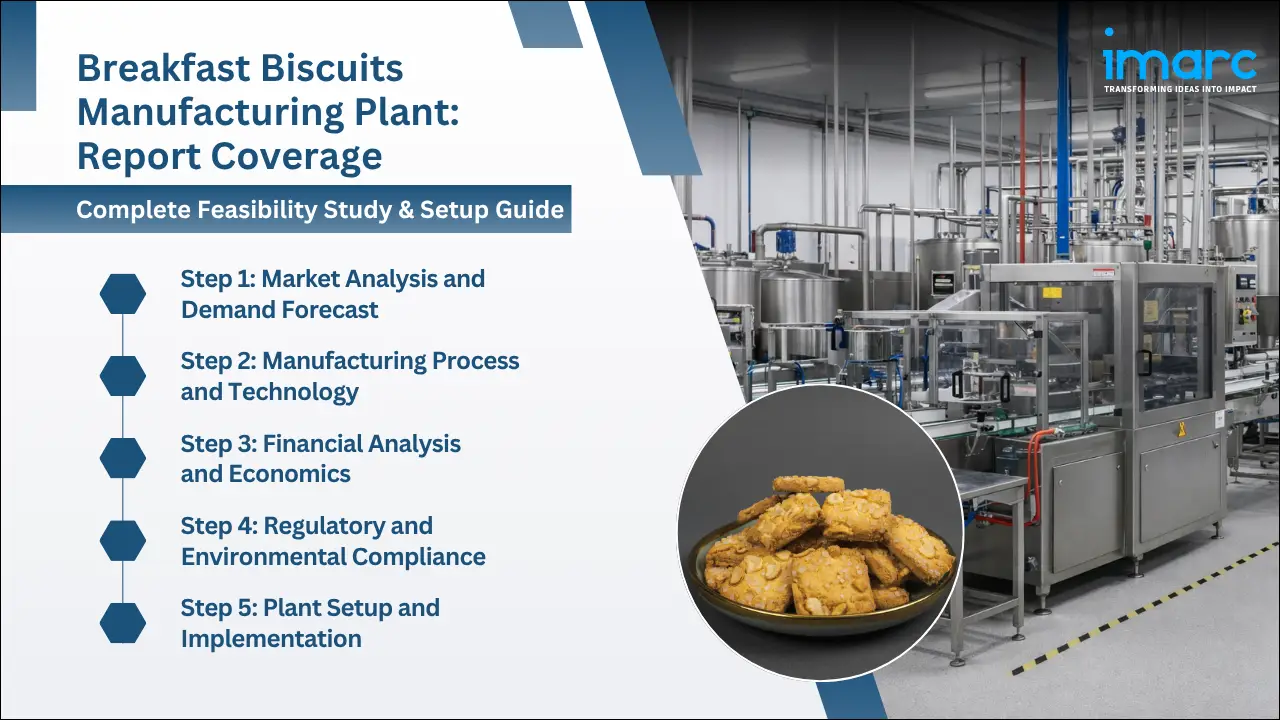 Breakfast Biscuits Manufacturing Plant: Report Coverage

Complete Feasibility Study & Setup Guide

Step 1: Market Analysis and Demand Forecast

Step 2: Manufacturing Process and Technology

Step 3: Financial Analysis and Economics

Step 4: Regulatory and Environmental Compliance

Step 5: Plant Setup and Implementation

imarc
TRANSFORMING IDEAS INTO IMPACT